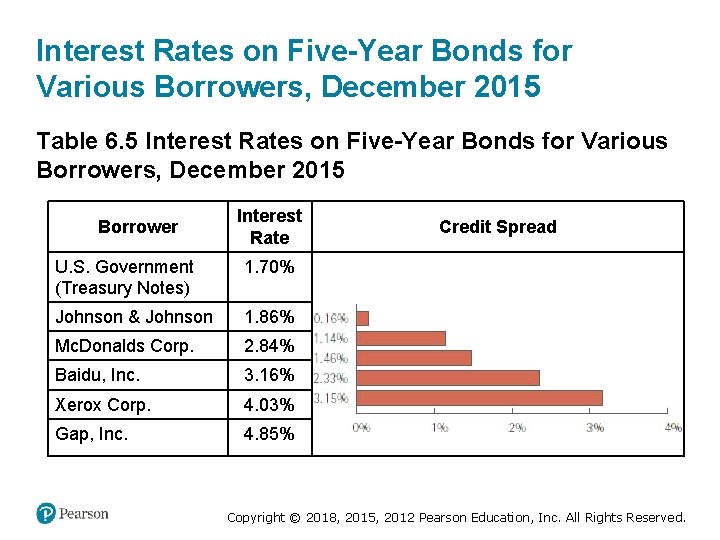 Interest Rates on Five-Year Bonds for Various Borrowers, December 2015

Table 6.5 Interest Rates on Five-Year Bonds for Various Borrowers, December 2015

| Borrower | Interest Rate | Credit Spread |
|---|---|---|
| U.S. Government (Treasury Notes) | 1.70% | |
| Johnson & Johnson | 1.86% | 0.16% |
| McDonalds Corp. | 2.84% | 1.14% |
| Baidu, Inc. | 3.16% | 1.46% |
| Xerox Corp. | 4.03% | 2.33% |
| Gap, Inc. | 4.85% | 3.15% |

0% 1% 2% 3% 4%

Pearson

Copyright © 2018, 2015, 2012 Pearson Education, Inc. All Rights Reserved.